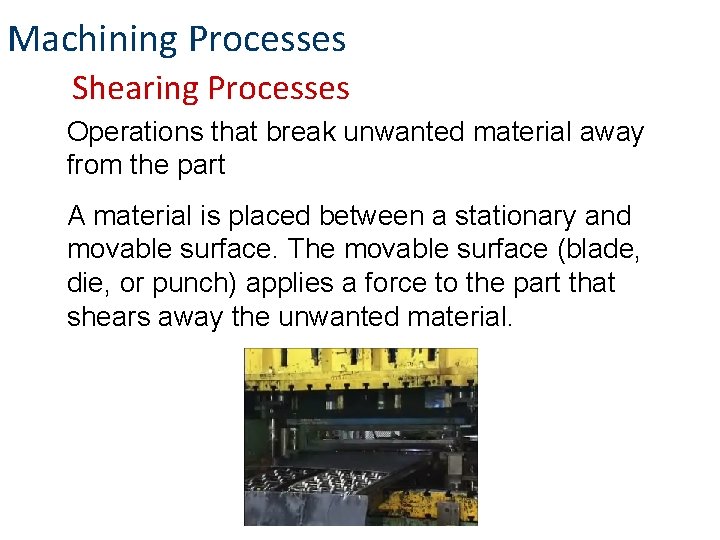 Machining Processes

Shearing Processes

Operations that break unwanted material away from the part

A material is placed between a stationary and movable surface. The movable surface (blade, die, or punch) applies a force to the part that shears away the unwanted material.